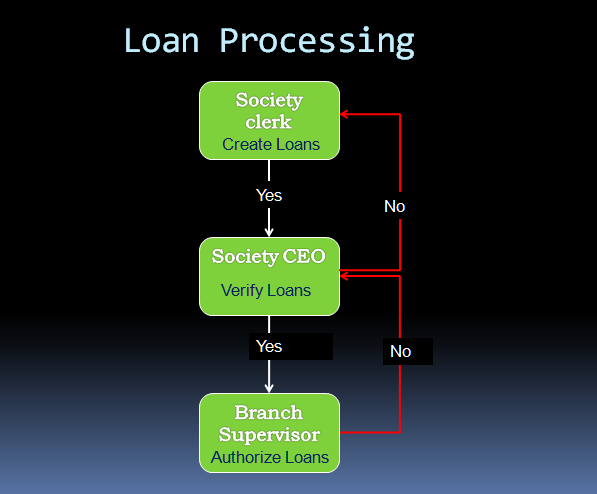 Loan Processing

Society clerk
Create Loans

Yes

No

Society CEO
Verify Loans

Yes

No

Branch Supervisor
Authorize Loans